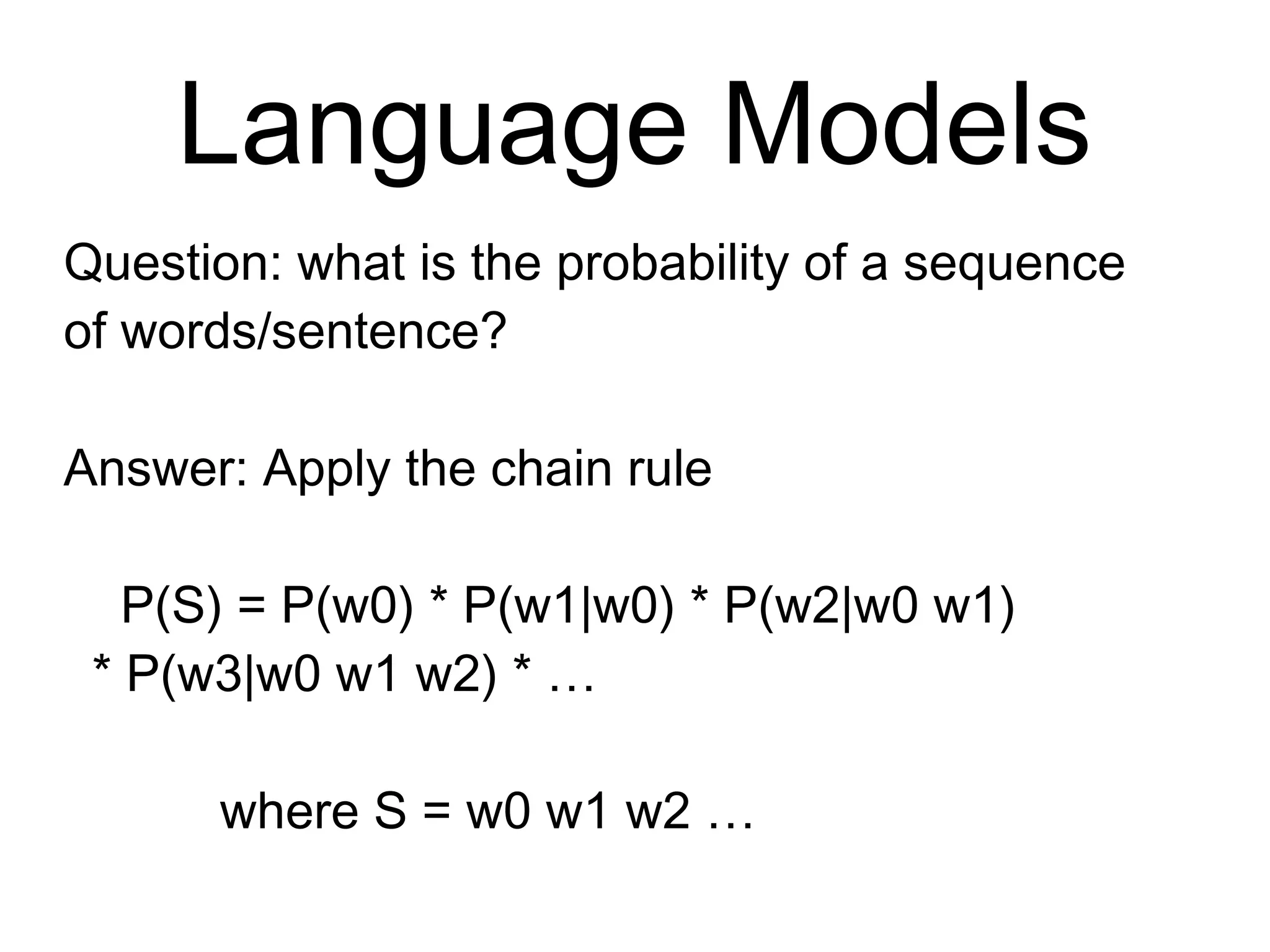 Language Models

Question: what is the probability of a sequence of words/sentence?

Answer: Apply the chain rule

P(S) = P(w0) * P(w1|w0) * P(w2|w0 w1) * P(w3|w0 w1 w2) * …

where S = w0 w1 w2 …